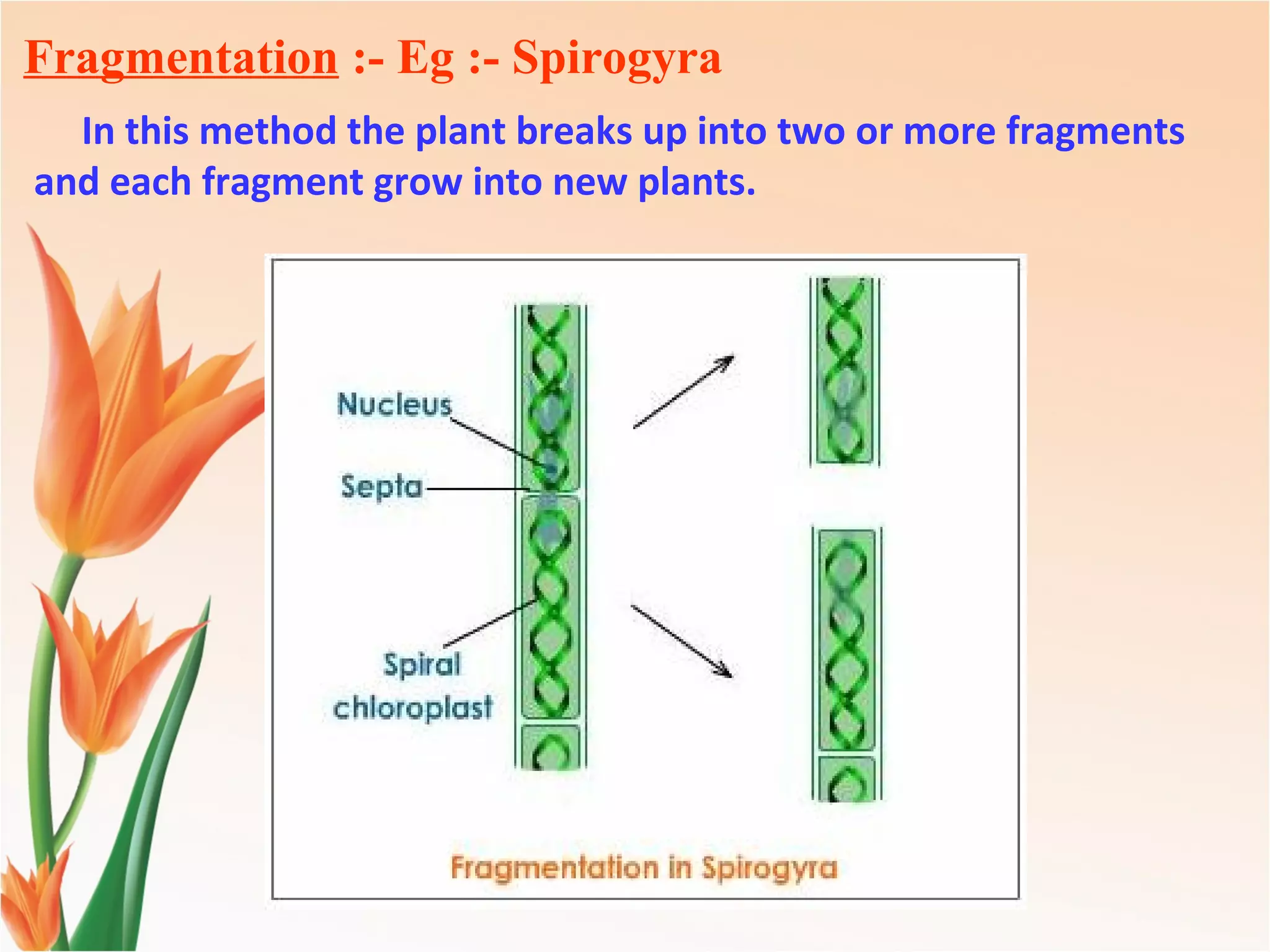 Fragmentation :- Eg :- Spirogyra

In this method the plant breaks up into two or more fragments and each fragment grow into new plants.

Nucleus

Septa

Spiral chloroplast

Fragmentation in Spirogyra